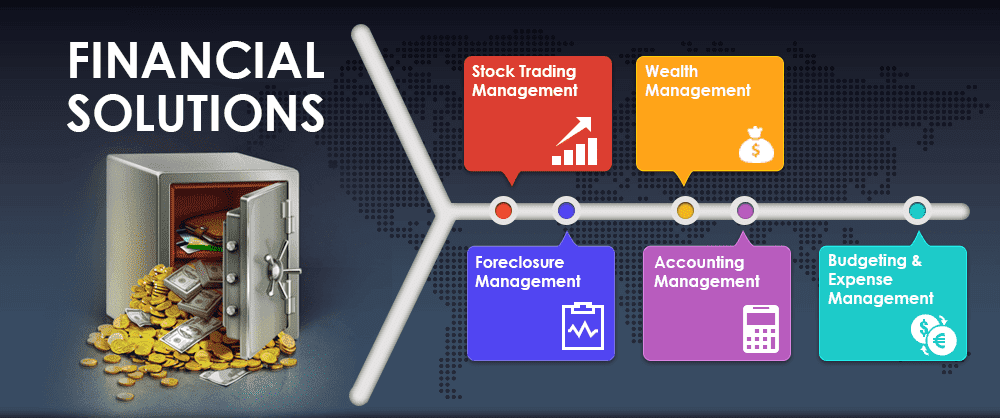 FINANCIAL SOLUTIONS

Stock Trading Management

Wealth Management

Foreclosure Management

Accounting Management

Budgeting & Expense Management